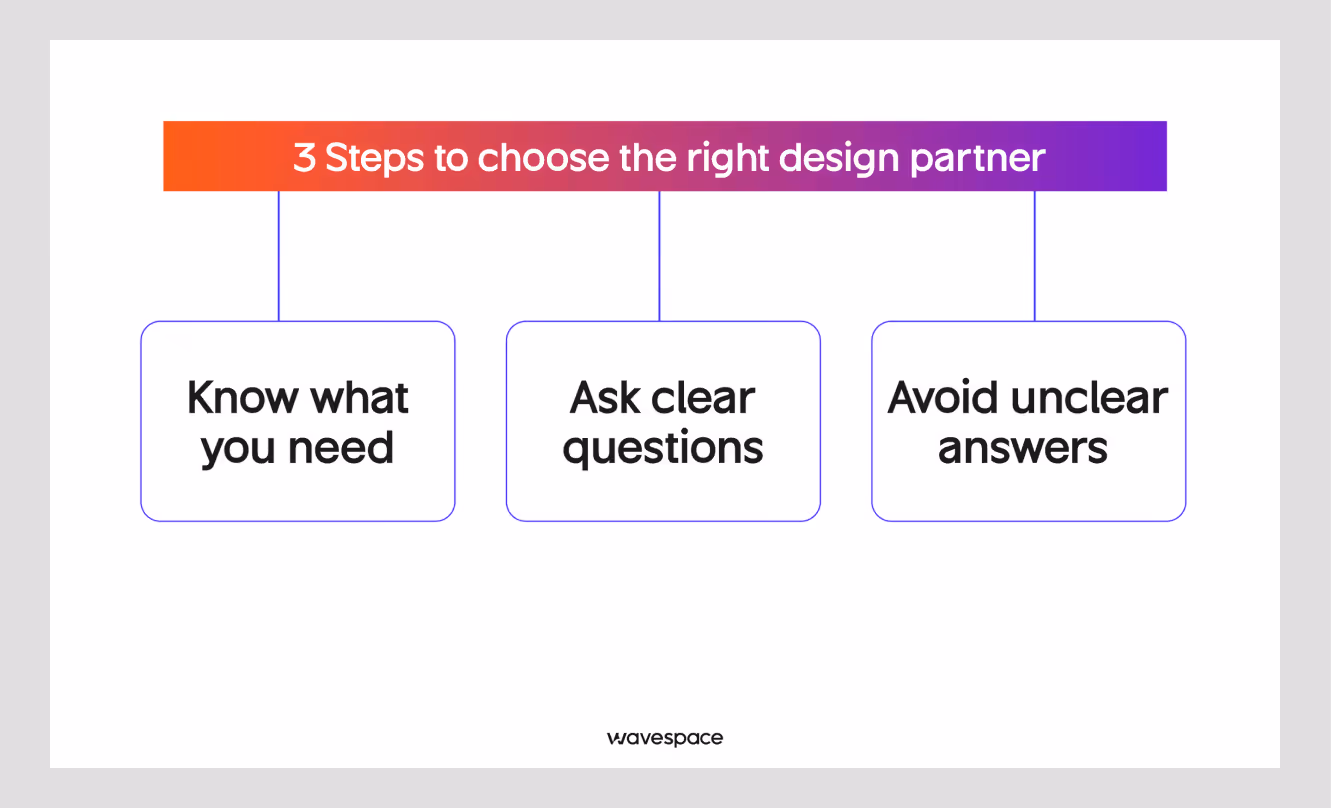 3 Steps to choose the right design partner

Know what you need

Ask clear questions

Avoid unclear answers

wavespace